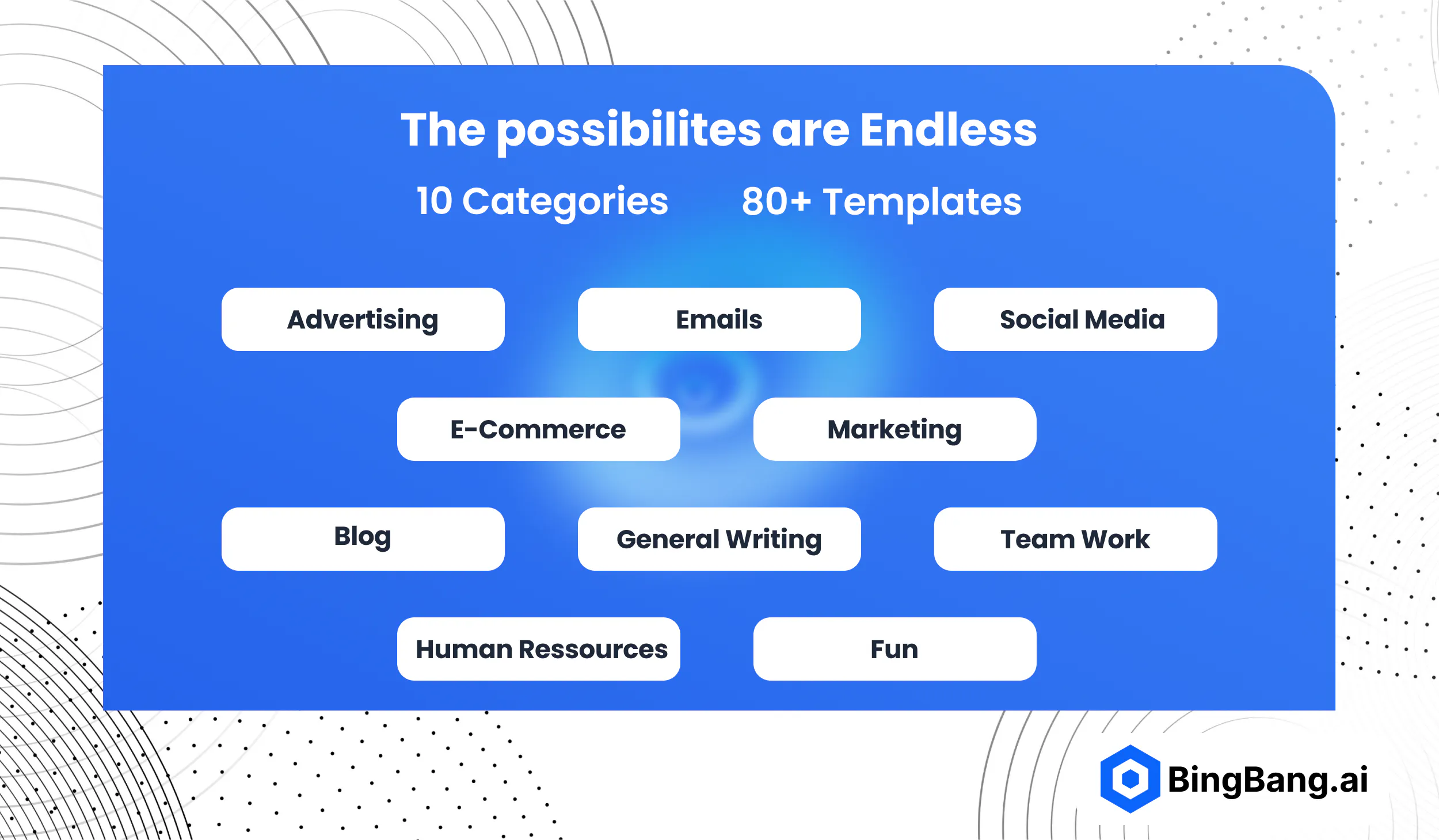 The possibilites are Endless

10 Categories

80+ Templates

Advertising

Emails

Social Media

E-Commerce

Marketing

Blog

General Writing

Team Work

Human Ressources

Fun

BingBang.ai